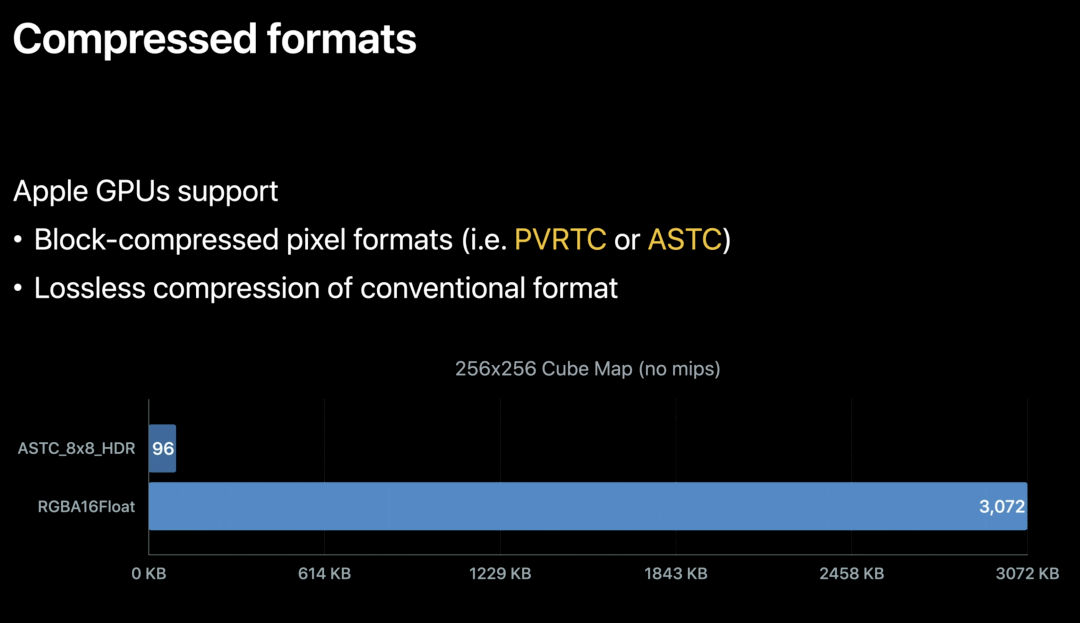 Compressed formats

Apple GPUs support

• Block-compressed pixel formats (i.e. PVRTC or ASTC)

• Lossless compression of conventional format

256x256 Cube Map (no mips)

ASTC_8x8_HDR 96

RGBA16Float 3,072

0 KB 614 KB 1229 KB 1843 KB 2458 KB 3072 KB